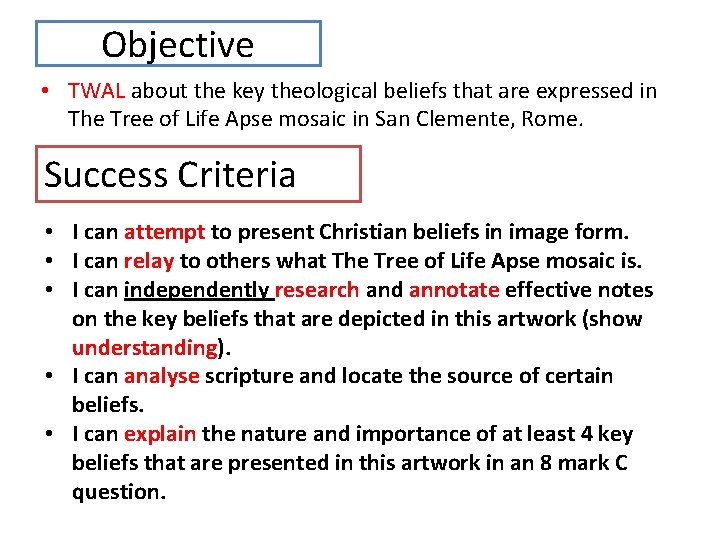 Objective

• TWAL about the key theological beliefs that are expressed in The Tree of Life Apse mosaic in San Clemente, Rome.

Success Criteria

• I can attempt to present Christian beliefs in image form.
• I can relay to others what The Tree of Life Apse mosaic is.
• I can independently research and annotate effective notes on the key beliefs that are depicted in this artwork (show understanding).
• I can analyse scripture and locate the source of certain beliefs.
• I can explain the nature and importance of at least 4 key beliefs that are presented in this artwork in an 8 mark C question.